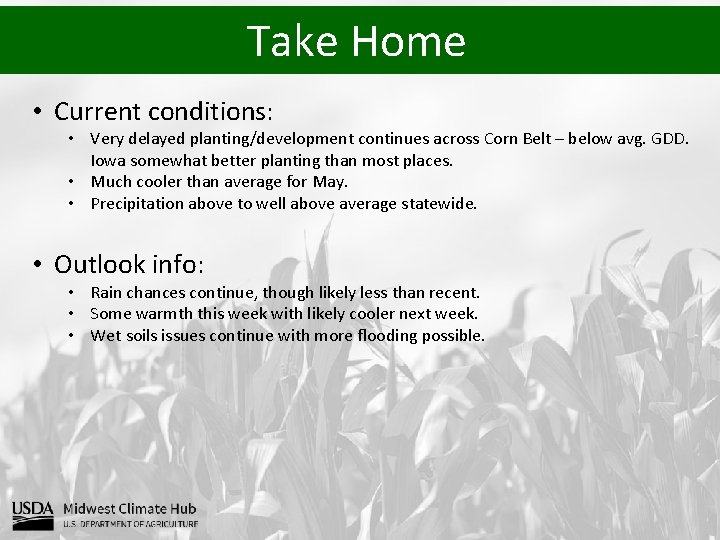 Take Home

• Current conditions:
  • Very delayed planting/development continues across Corn Belt – below avg. GDD. Iowa somewhat better planting than most places.
  • Much cooler than average for May.
  • Precipitation above to well above average statewide.

• Outlook info:
  • Rain chances continue, though likely less than recent.
  • Some warmth this week with likely cooler next week.
  • Wet soils issues continue with more flooding possible.

USDA Midwest Climate Hub
U.S. DEPARTMENT OF AGRICULTURE